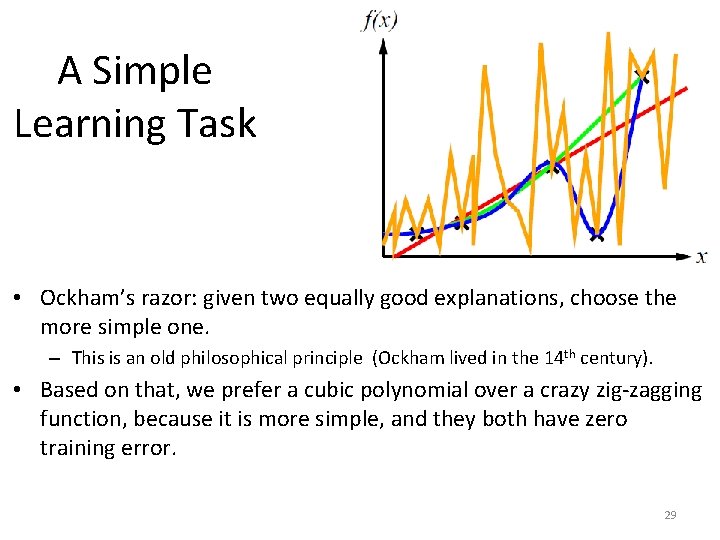 A Simple Learning Task

$f(x)$

$x$

• Ockham's razor: given two equally good explanations, choose the more simple one.

– This is an old philosophical principle (Ockham lived in the 14$^{th}$ century).

• Based on that, we prefer a cubic polynomial over a crazy zig-zagging function, because it is more simple, and they both have zero training error.

29